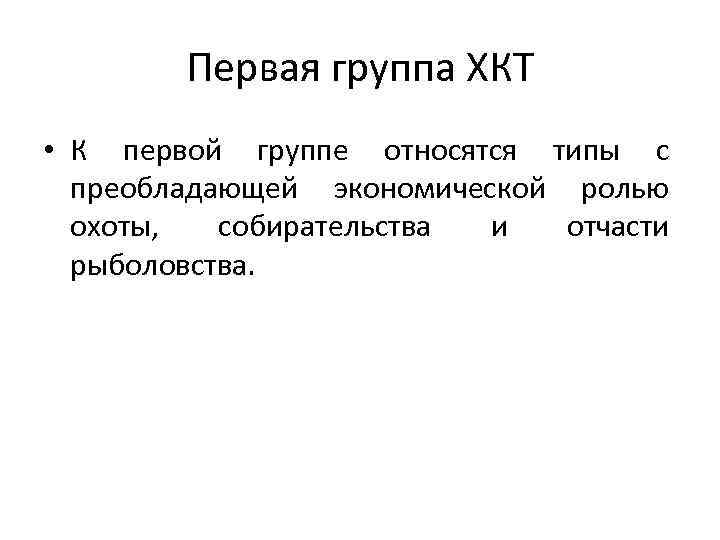 Первая группа ХКТ

• К первой группе относятся типы с преобладающей экономической ролью охоты, собирательства и отчасти рыболовства.